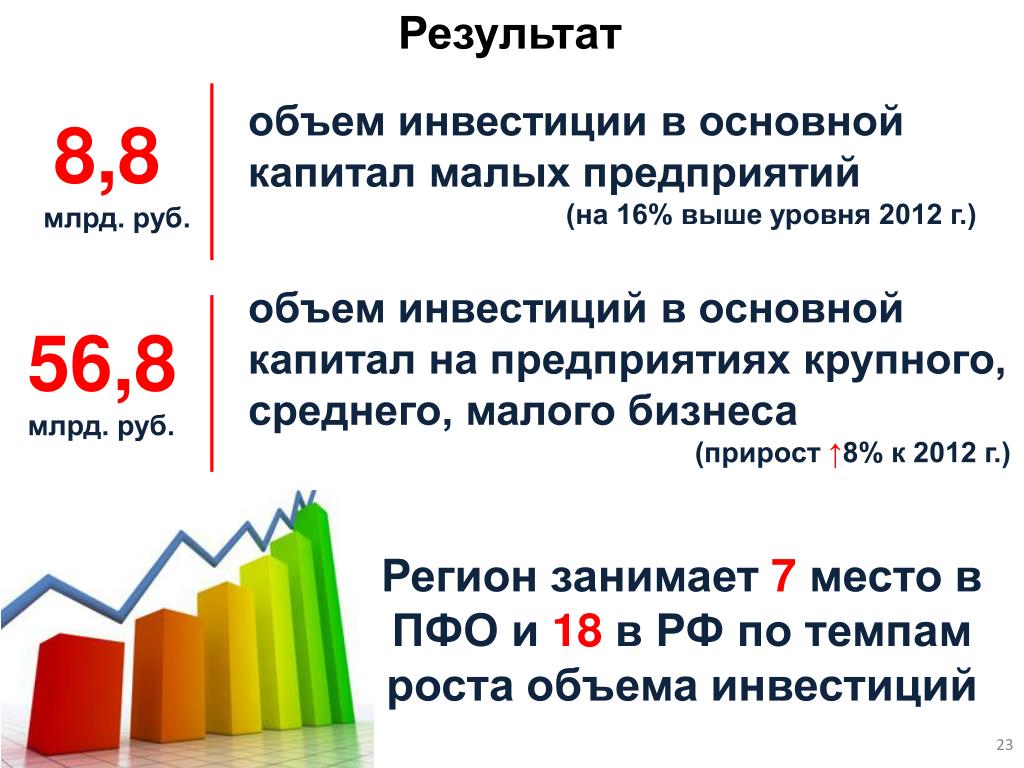 Результат

8,8
млрд. руб.

объем инвестиции в основной капитал малых предприятий
(на 16% выше уровня 2012 г.)

56,8
млрд. руб.

объем инвестиций в основной капитал на предприятиях крупного, среднего, малого бизнеса
(прирост ↑8% к 2012 г.)

Регион занимает 7 место в ПФО и 18 в РФ по темпам роста объема инвестиций

23